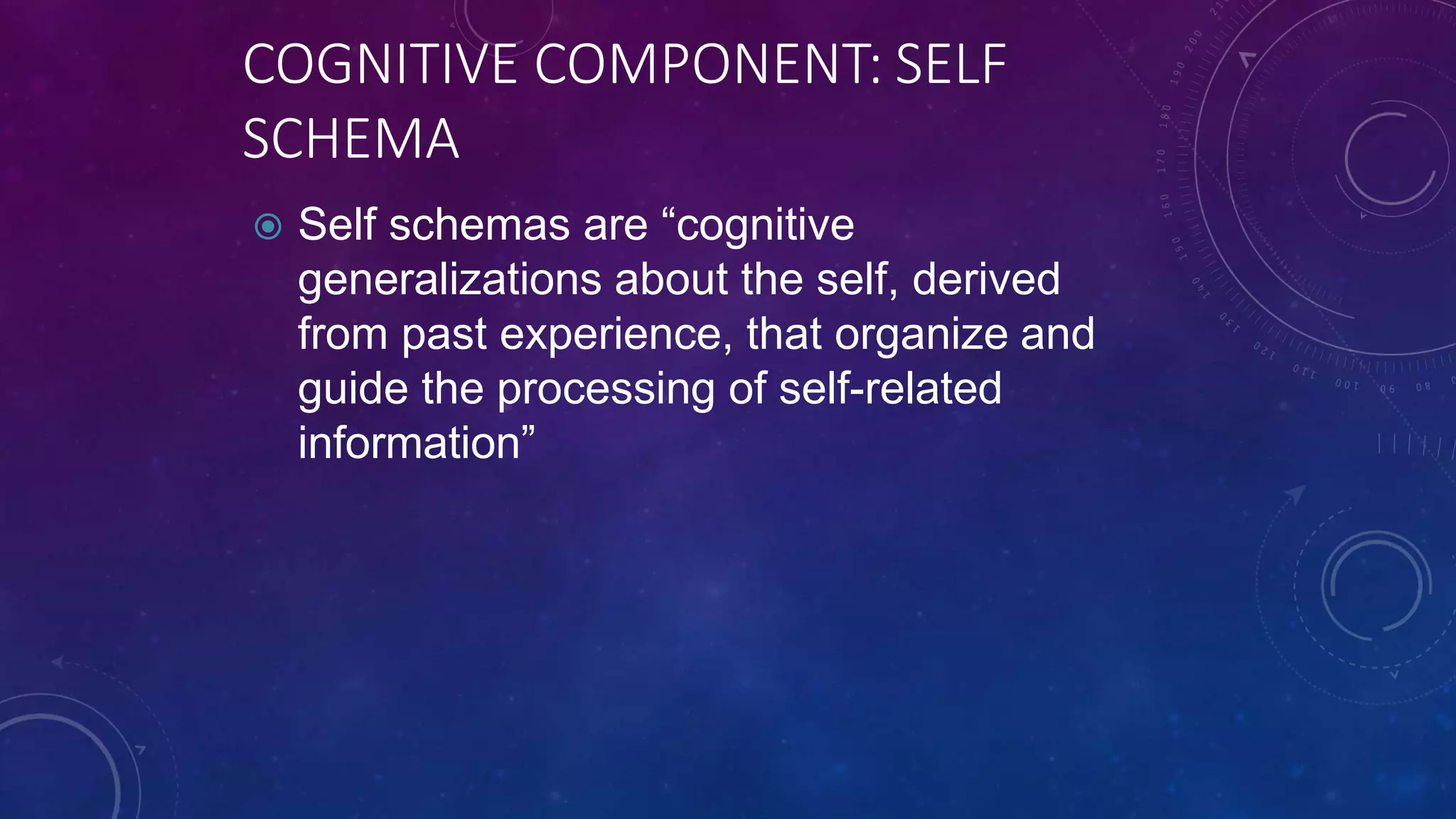 COGNITIVE COMPONENT: SELF SCHEMA

Self schemas are “cognitive generalizations about the self, derived from past experience, that organize and guide the processing of self-related information”